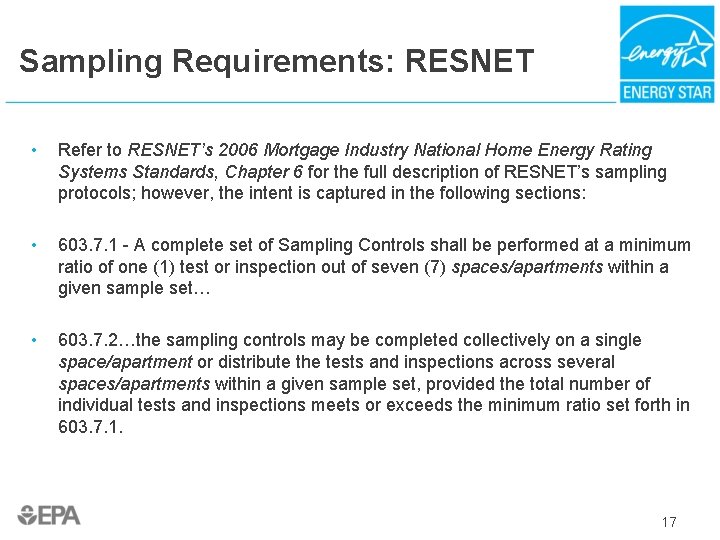 Sampling Requirements: RESNET

energy

ENERGY STAR

• Refer to RESNET's 2006 Mortgage Industry National Home Energy Rating Systems Standards, Chapter 6 for the full description of RESNET's sampling protocols; however, the intent is captured in the following sections:

• 603.7.1 - A complete set of Sampling Controls shall be performed at a minimum ratio of one (1) test or inspection out of seven (7) spaces/apartments within a given sample set…

• 603.7.2…the sampling controls may be completed collectively on a single space/apartment or distribute the tests and inspections across several spaces/apartments within a given sample set, provided the total number of individual tests and inspections meets or exceeds the minimum ratio set forth in 603.7.1.

EPA

17